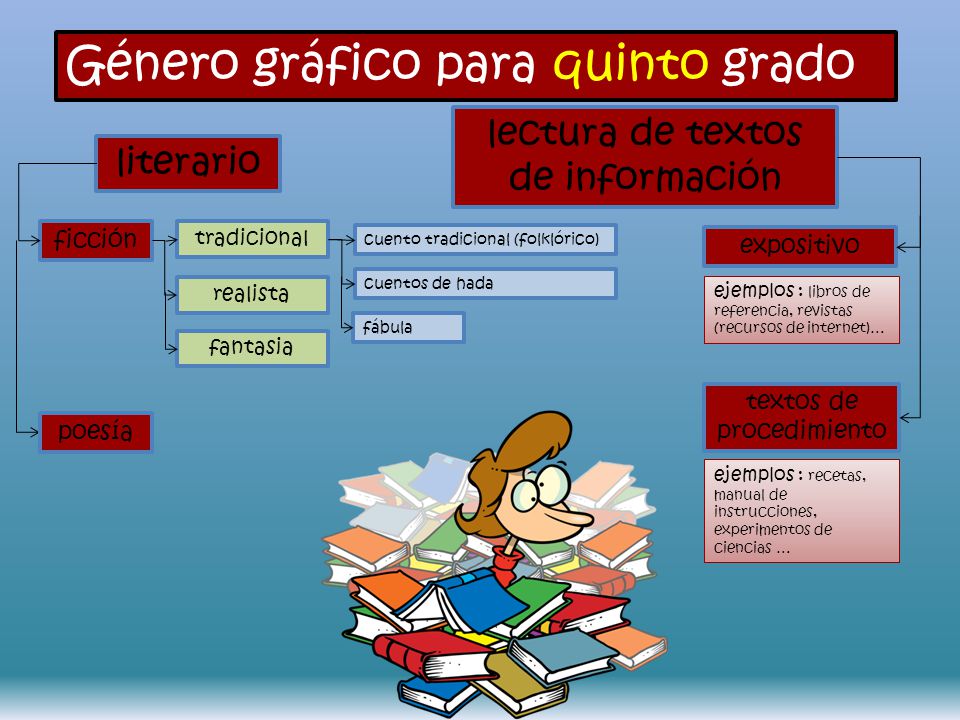 Género gráfico para quinto grado

literario

ficción

tradicional

cuento tradicional (folklórico)

cuentos de hada

fábula

realista

fantasia

poesía

lectura de textos de información

expositivo

ejemplos : libros de referencia, revistas (recursos de internet)…

textos de procedimiento

ejemplos : recetas, manual de instrucciones, experimentos de ciencias …